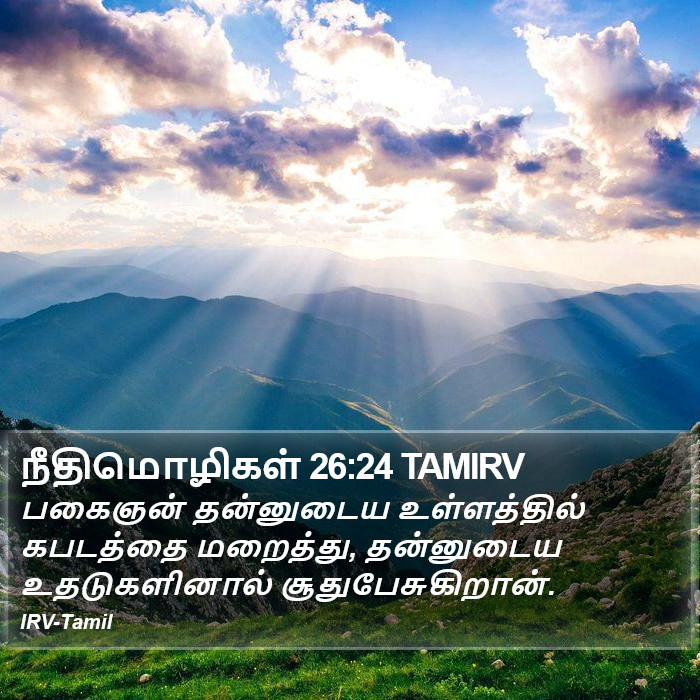 நீதிமொழிகள் 26:24 TAMIRV
பகைஞன் தன்னுடைய உள்ளத்தில் கபடத்தை மறைத்து, தன்னுடைய உதடுகளினால் சூதுபேசுகிறான்.
IRV-Tamil